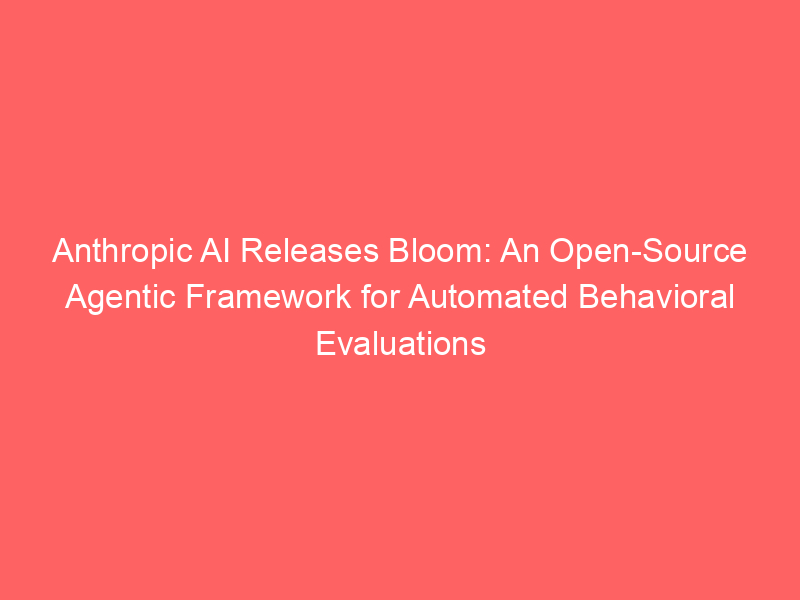 Anthropic AI Releases Bloom: An Open-Source Agentic Framework for Automated Behavioral Evaluations